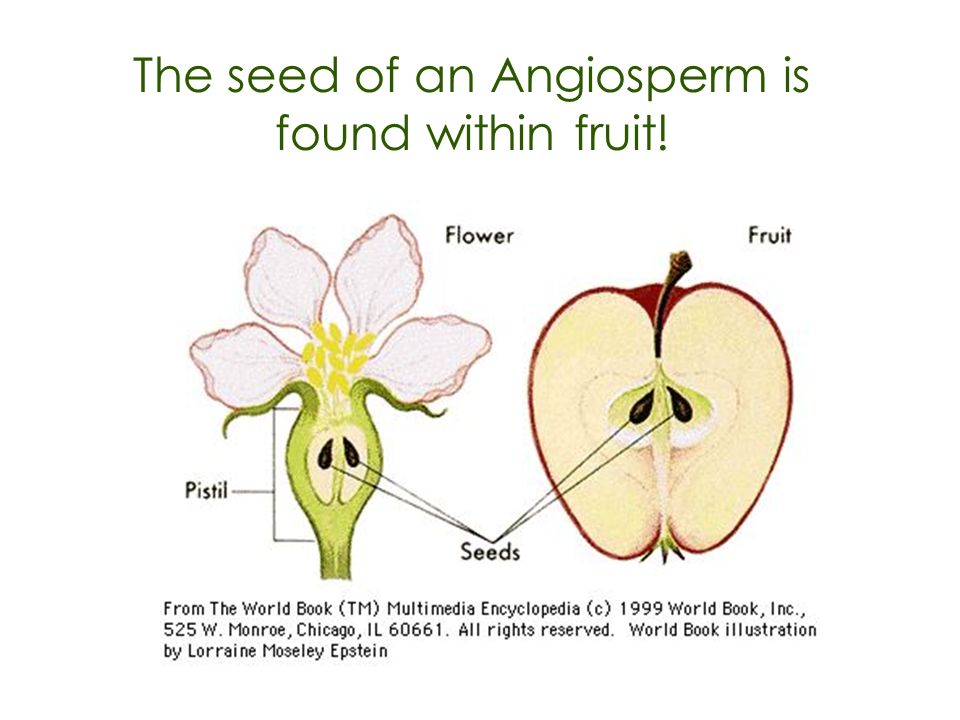 The seed of an Angiosperm is found within fruit!

Flower

Fruit

Pistil

Seeds

From The World Book (TM) Multimedia Encyclopedia (c) 1999 World Book, Inc., 525 W. Monroe, Chicago, IL 60661. All rights reserved. World Book illustration by Lorraine Moseley Epstein